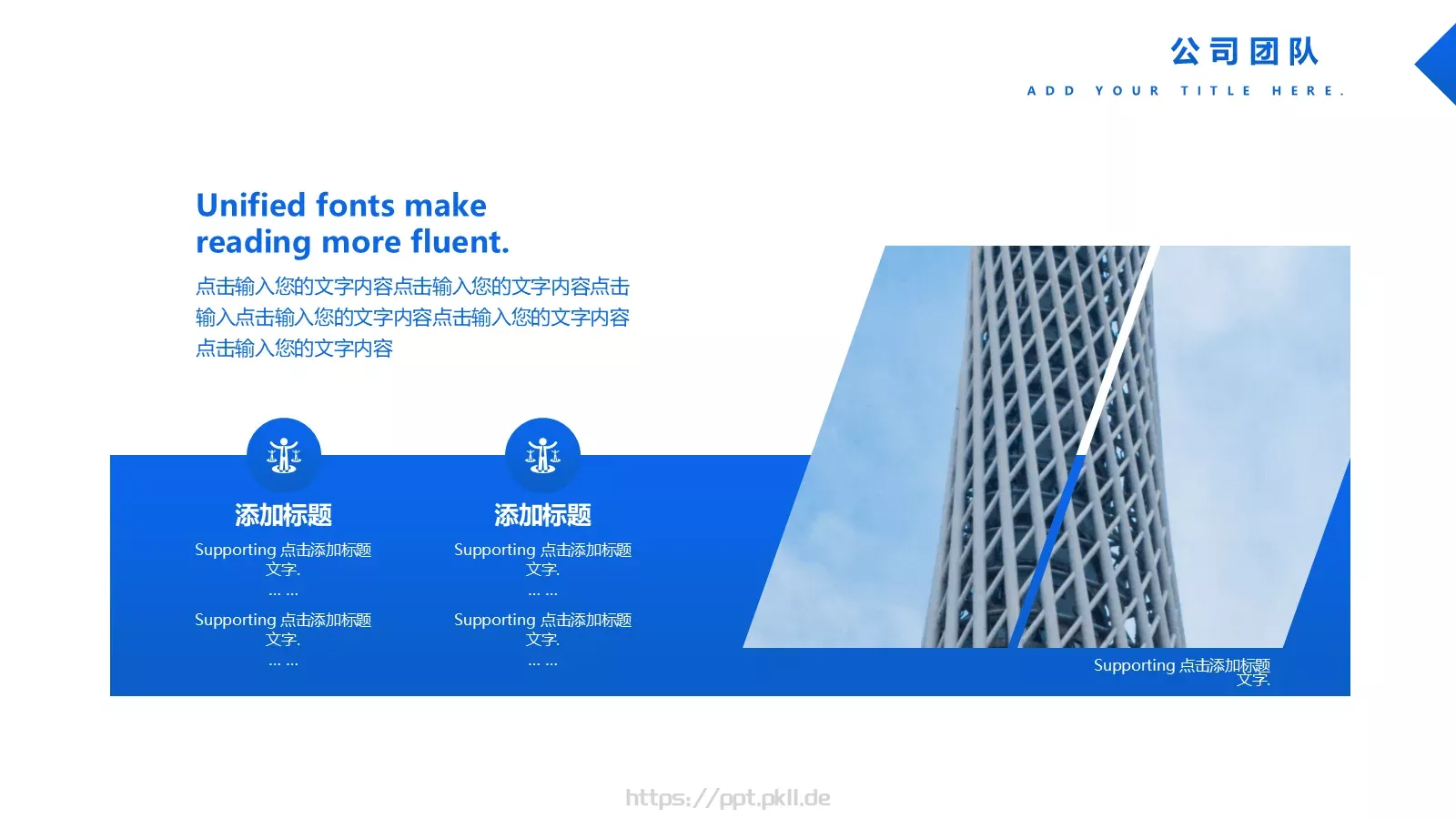 公司团队

ADD YOUR TITLE HERE.

Unified fonts make reading more fluent.

点击输入您的文字内容点击输入您的文字内容点击输入点击输入您的文字内容点击输入您的文字内容点击输入您的文字内容

添加标题

Supporting 点击添加标题文字.
… …
Supporting 点击添加标题文字.
… …

添加标题

Supporting 点击添加标题文字.
… …
Supporting 点击添加标题文字.
… …

Supporting 点击添加标题文字.

https://ppt.pkll.de